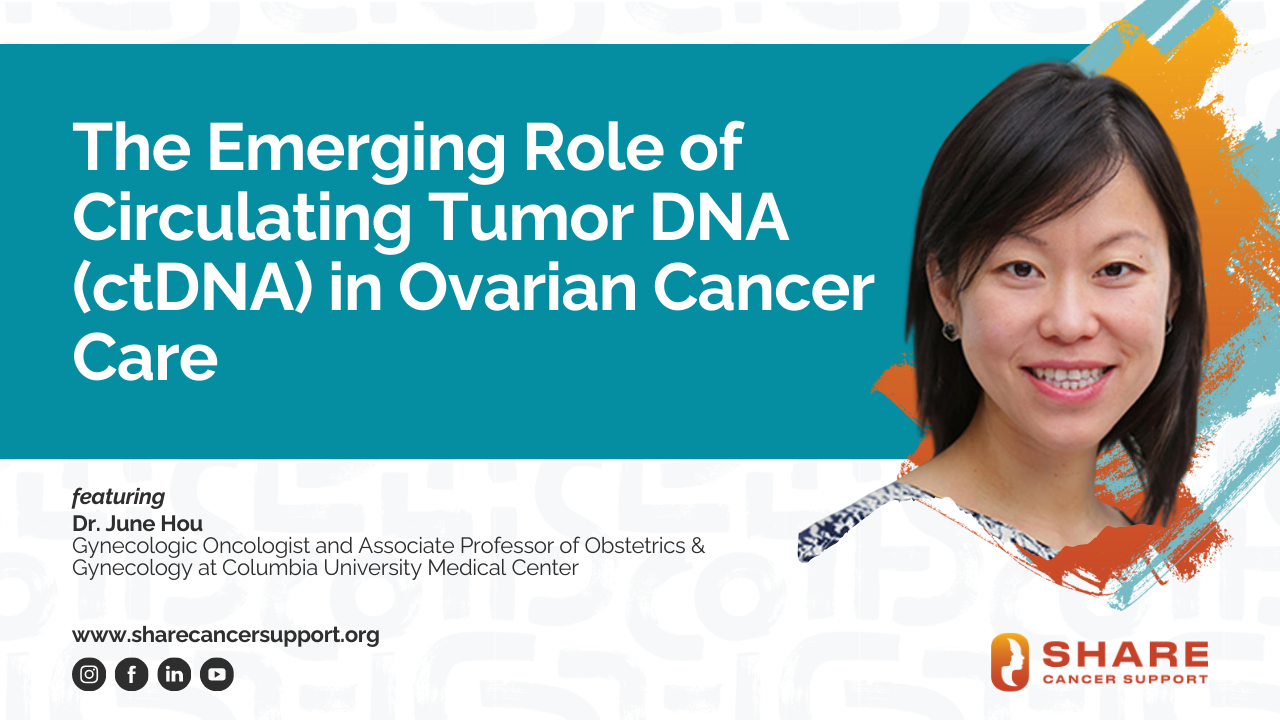 The Emerging Role of Circulating Tumor DNA (ctDNA) in Ovarian Cancer Care

featuring
Dr. June Hou
Gynecologic Oncologist and Associate Professor of Obstetrics & Gynecology at Columbia University Medical Center

www.sharecancersupport.org

SHARE
CANCER SUPPORT